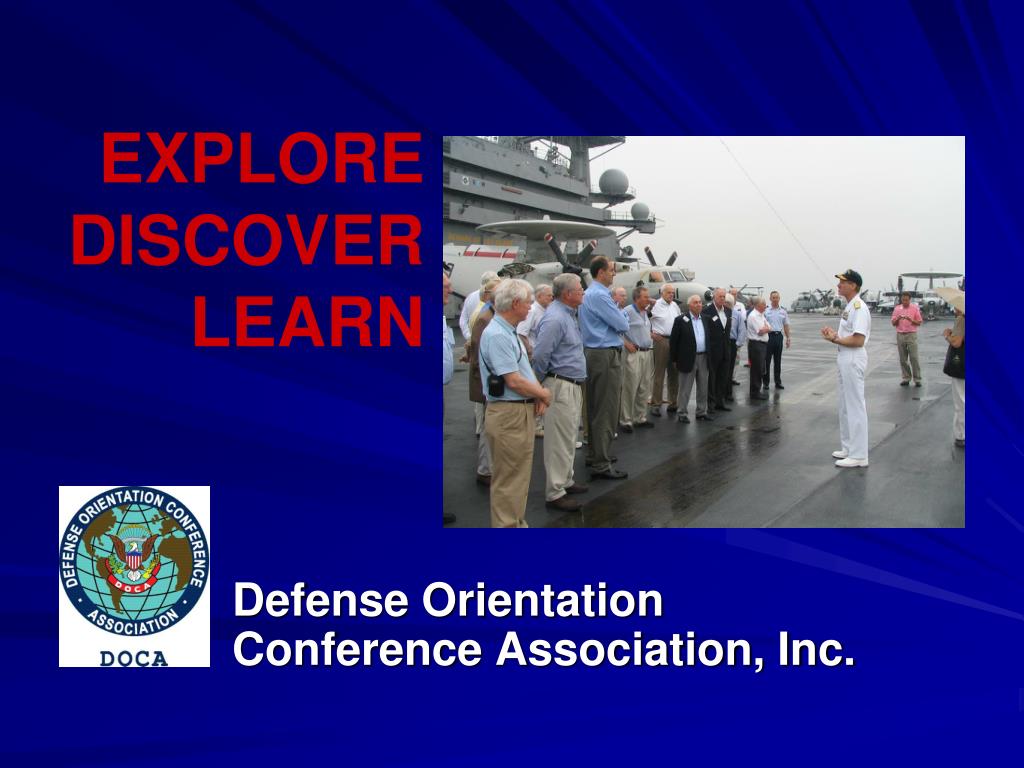 EXPLORE
DISCOVER
LEARN

DEFENSE ORIENTATION CONFERENCE ASSOCIATION
DOCA
DOCA

Defense Orientation
Conference Association, Inc.